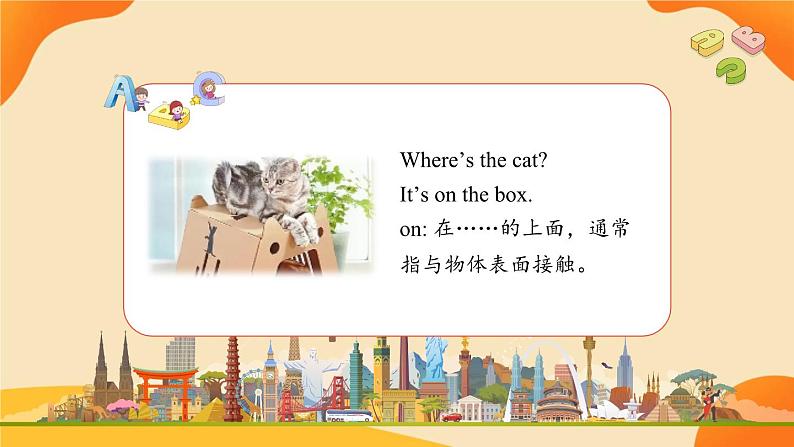 Where’s the cat?
It’s on the box.
on: 在……的上面，通常指与物体表面接触。